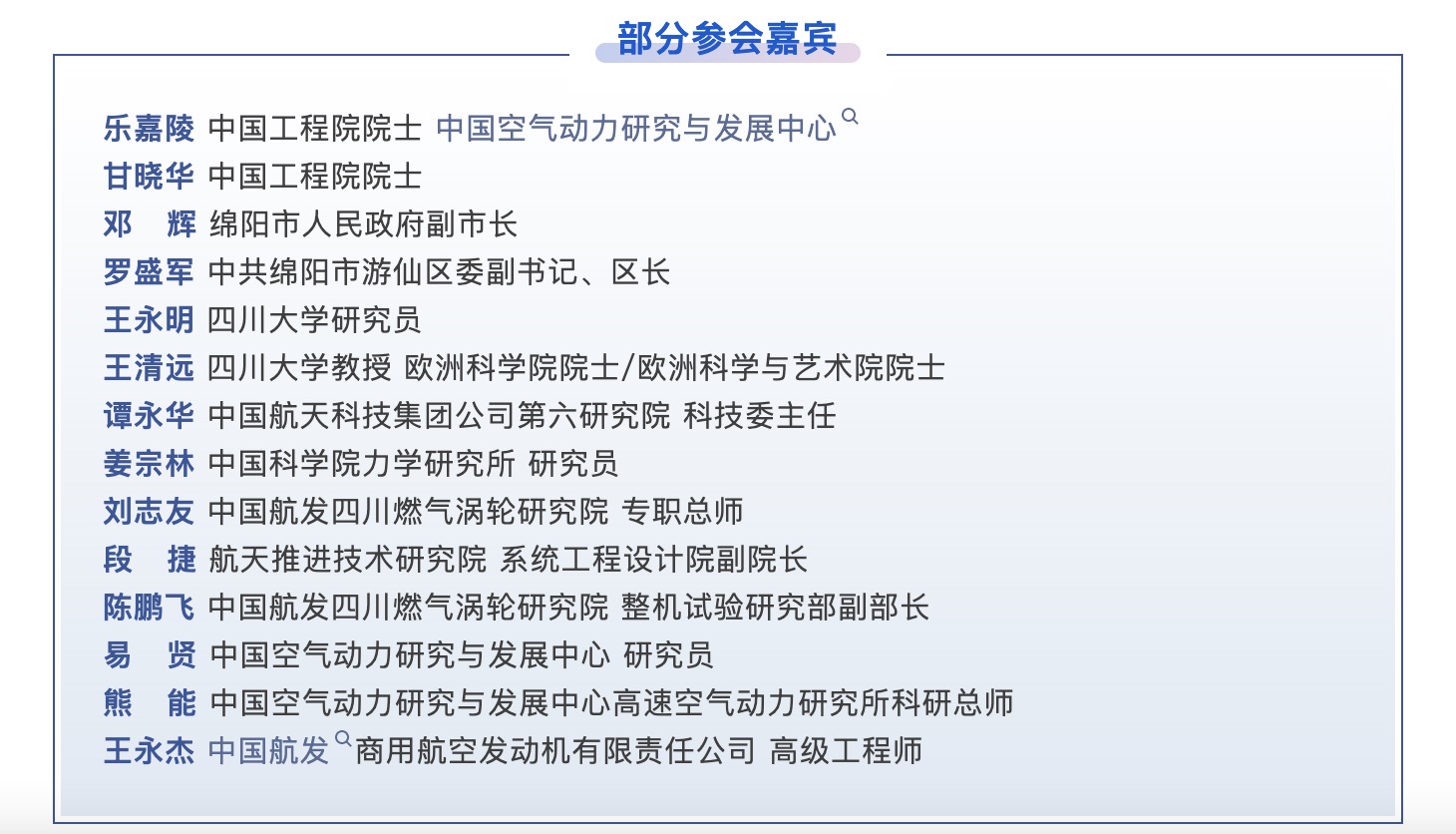 部分参会嘉宾

乐嘉陵 中国工程院院士 中国空气动力研究与发展中心
甘晓华 中国工程院院士
邓　辉 绵阳市人民政府副市长
罗盛军 中共绵阳市游仙区委副书记、区长
王永明 四川大学研究员
王清远 四川大学教授 欧洲科学院院士/欧洲科学与艺术院院士
谭永华 中国航天科技集团公司第六研究院 科技委主任
姜宗林 中国科学院力学研究所 研究员
刘志友 中国航发四川燃气涡轮研究院 专职总师
段　捷 航天推进技术研究院 系统工程设计院副院长
陈鹏飞 中国航发四川燃气涡轮研究院 整机试验研究部副部长
易　贤 中国空气动力研究与发展中心 研究员
熊　能 中国空气动力研究与发展中心高速空气动力研究所科研总师
王永杰 中国航发商用航空发动机有限责任公司 高级工程师